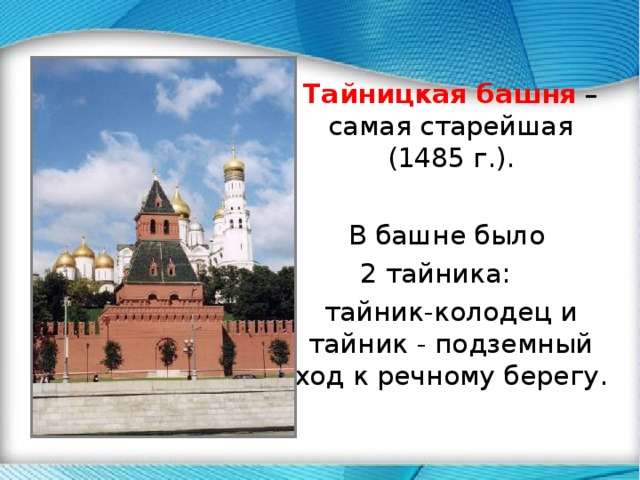 Тайницкая башня – самая старейшая (1485 г.).

В башне было 2 тайника: тайник-колодец и тайник - подземный ход к речному берегу.